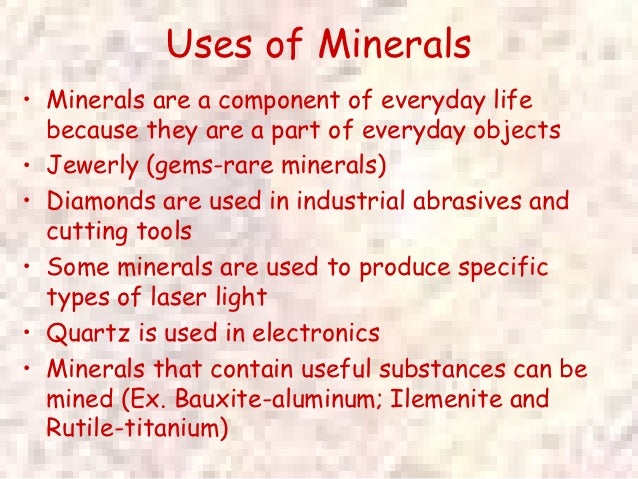 Uses of Minerals

• Minerals are a component of everyday life because they are a part of everyday objects
• Jewerly (gems-rare minerals)
• Diamonds are used in industrial abrasives and cutting tools
• Some minerals are used to produce specific types of laser light
• Quartz is used in electronics
• Minerals that contain useful substances can be mined (Ex. Bauxite-aluminum; Ilemenite and Rutile-titanium)